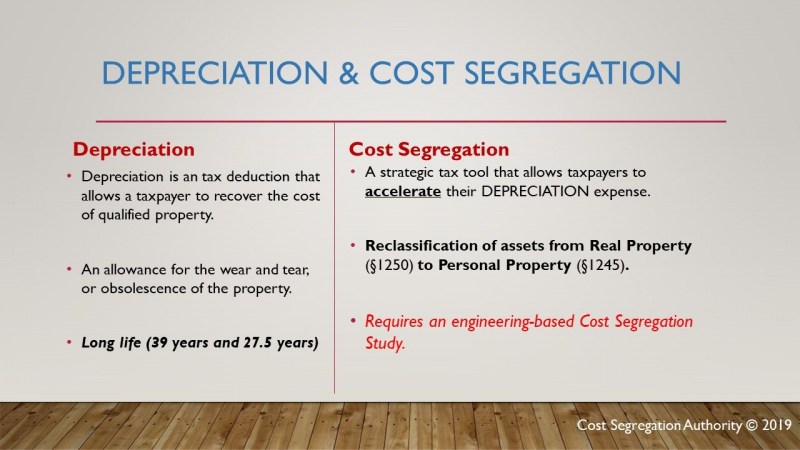 DEPRECIATION & COST SEGREGATION

Depreciation

• Depreciation is an tax deduction that allows a taxpayer to recover the cost of qualified property.

• An allowance for the wear and tear, or obsolescence of the property.

• Long life (39 years and 27.5 years)

Cost Segregation

• A strategic tax tool that allows taxpayers to accelerate their DEPRECIATION expense.

• Reclassification of assets from Real Property (§1250) to Personal Property (§1245).

• Requires an engineering-based Cost Segregation Study.

Cost Segregation Authority © 2019